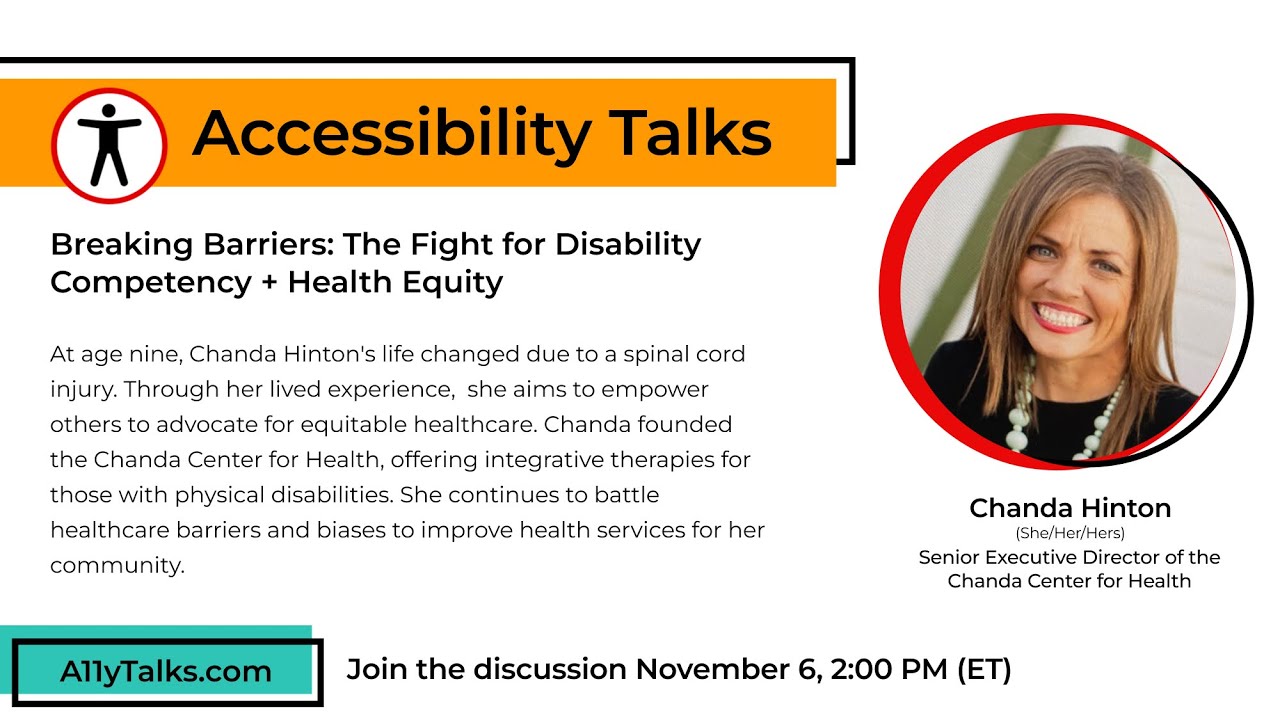 Accessibility Talks

Breaking Barriers: The Fight for Disability Competency + Health Equity

At age nine, Chanda Hinton's life changed due to a spinal cord injury. Through her lived experience, she aims to empower others to advocate for equitable healthcare. Chanda founded the Chanda Center for Health, offering integrative therapies for those with physical disabilities. She continues to battle healthcare barriers and biases to improve health services for her community.

Chanda Hinton
(She/Her/Hers)
Senior Executive Director of the Chanda Center for Health

A11yTalks.com

Join the discussion November 6, 2:00 PM (ET)